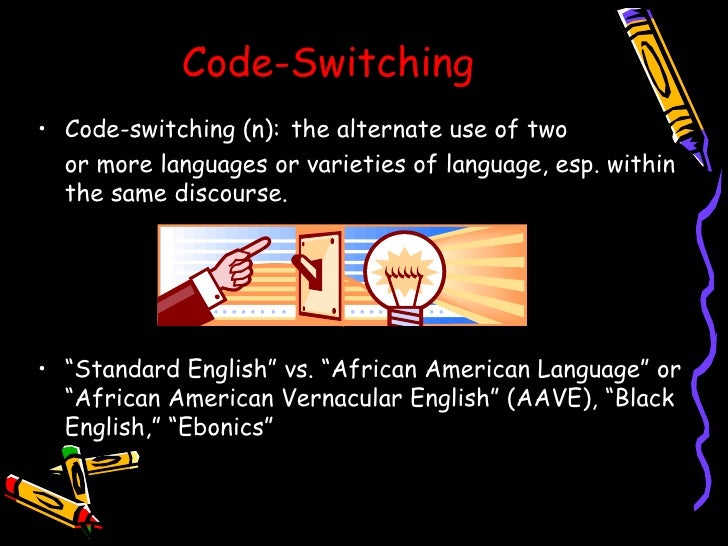 Code-Switching

• Code-switching (n): the alternate use of two or more languages or varieties of language, esp. within the same discourse.

• “Standard English” vs. “African American Language” or “African American Vernacular English” (AAVE), “Black English,” “Ebonics”